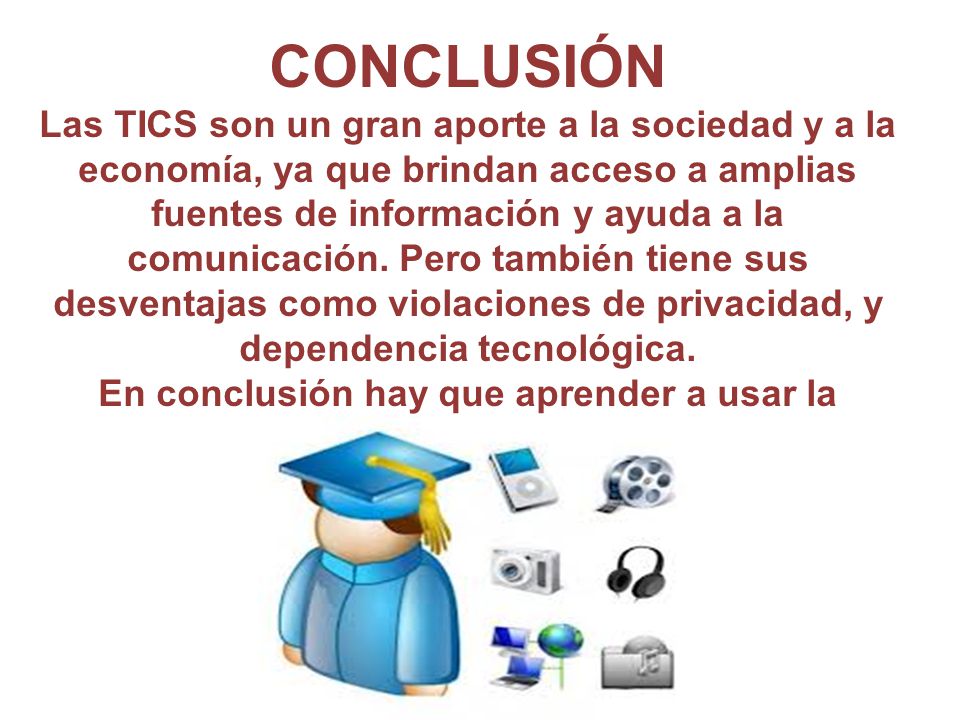 CONCLUSIÓN

Las TICS son un gran aporte a la sociedad y a la economía, ya que brindan acceso a amplias fuentes de información y ayuda a la comunicación. Pero también tiene sus desventajas como violaciones de privacidad, y dependencia tecnológica.

En conclusión hay que aprender a usar la